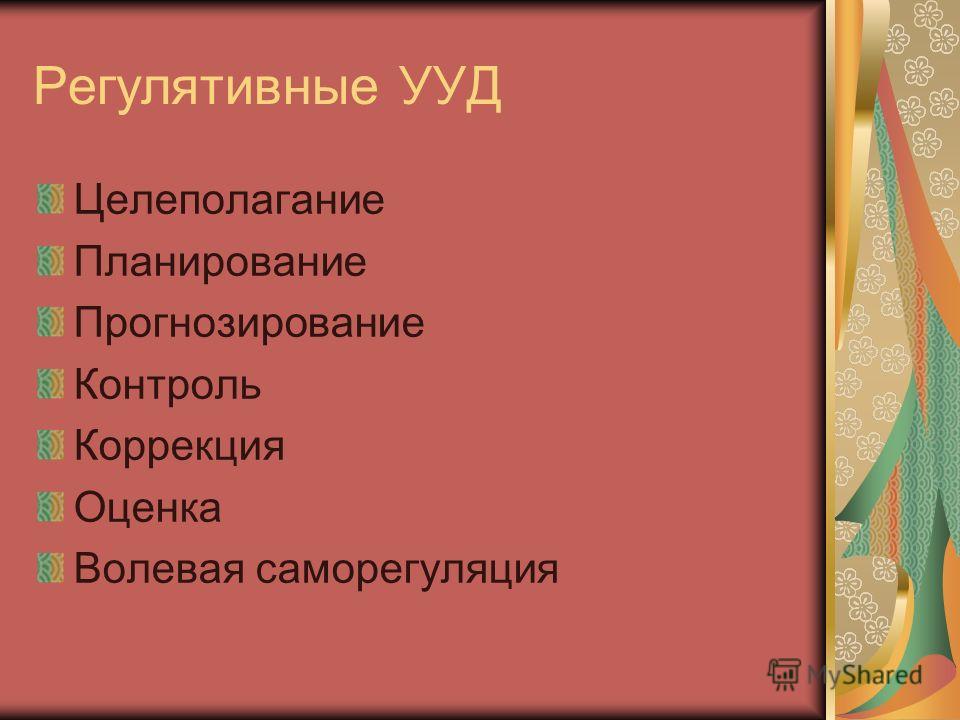 Регулятивные УУД

Целеполагание
Планирование
Прогнозирование
Контроль
Коррекция
Оценка
Волевая саморегуляция

MyShared